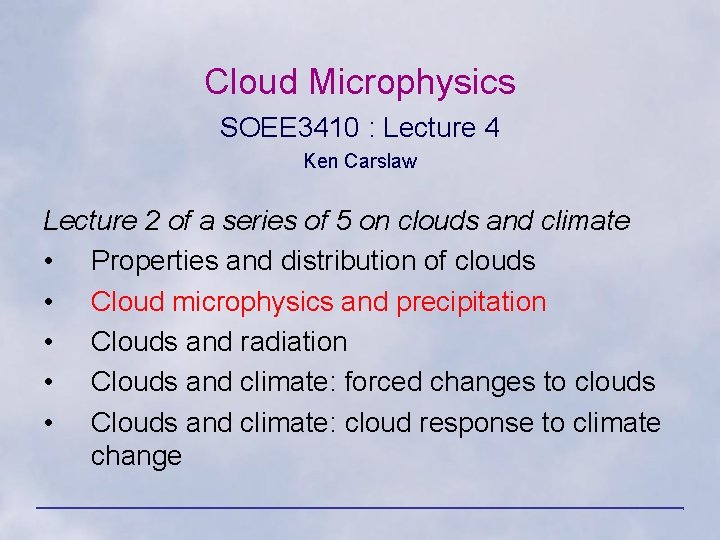 Cloud Microphysics

SOEE3410 : Lecture 4

Ken Carslaw

Lecture 2 of a series of 5 on clouds and climate

• Properties and distribution of clouds
• Cloud microphysics and precipitation
• Clouds and radiation
• Clouds and climate: forced changes to clouds
• Clouds and climate: cloud response to climate change